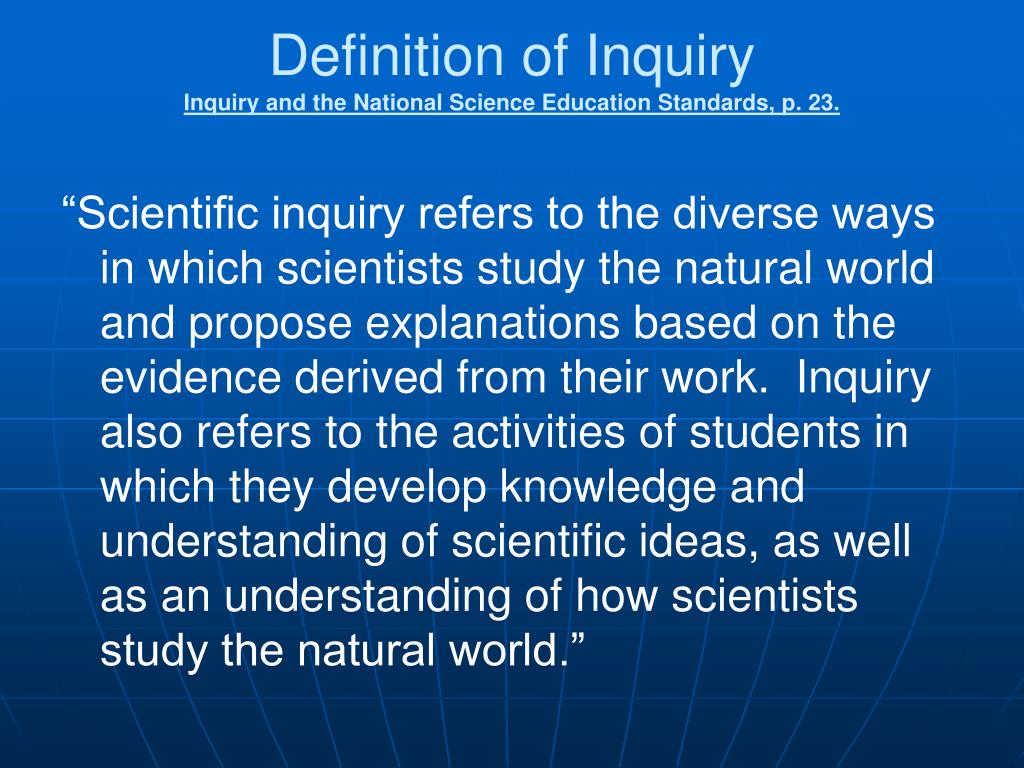 Definition of Inquiry
Inquiry and the National Science Education Standards, p. 23.

“Scientific inquiry refers to the diverse ways in which scientists study the natural world and propose explanations based on the evidence derived from their work. Inquiry also refers to the activities of students in which they develop knowledge and understanding of scientific ideas, as well as an understanding of how scientists study the natural world.”